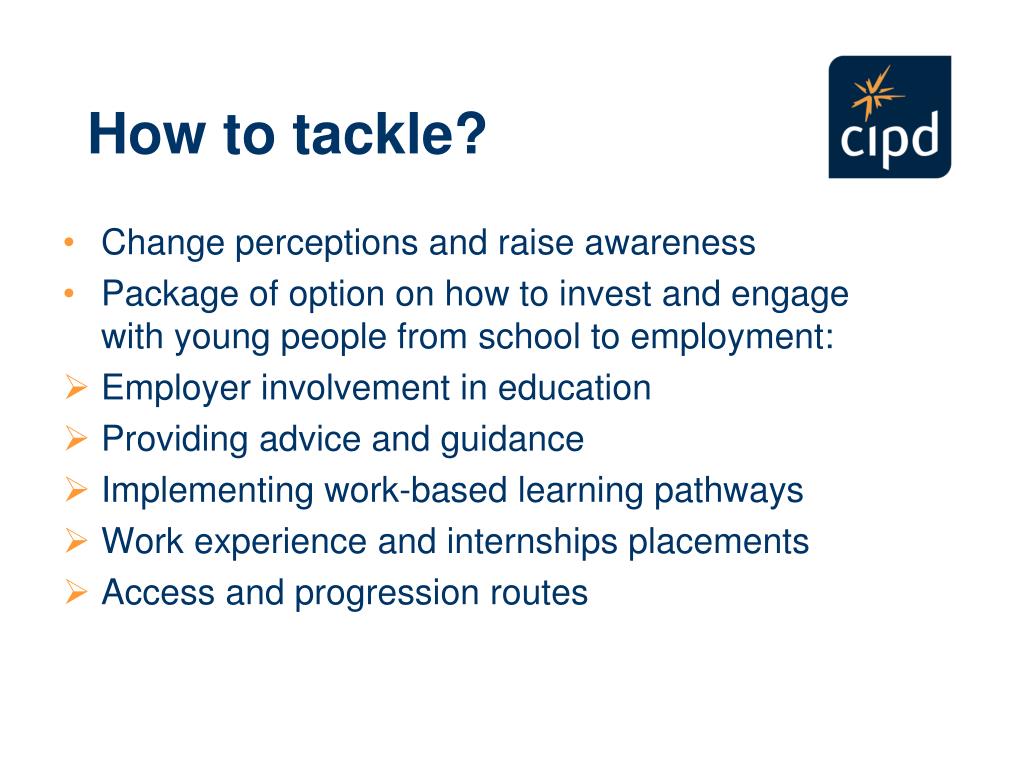 How to tackle?

cipd

• Change perceptions and raise awareness
• Package of option on how to invest and engage with young people from school to employment:
➢ Employer involvement in education
➢ Providing advice and guidance
➢ Implementing work-based learning pathways
➢ Work experience and internships placements
➢ Access and progression routes